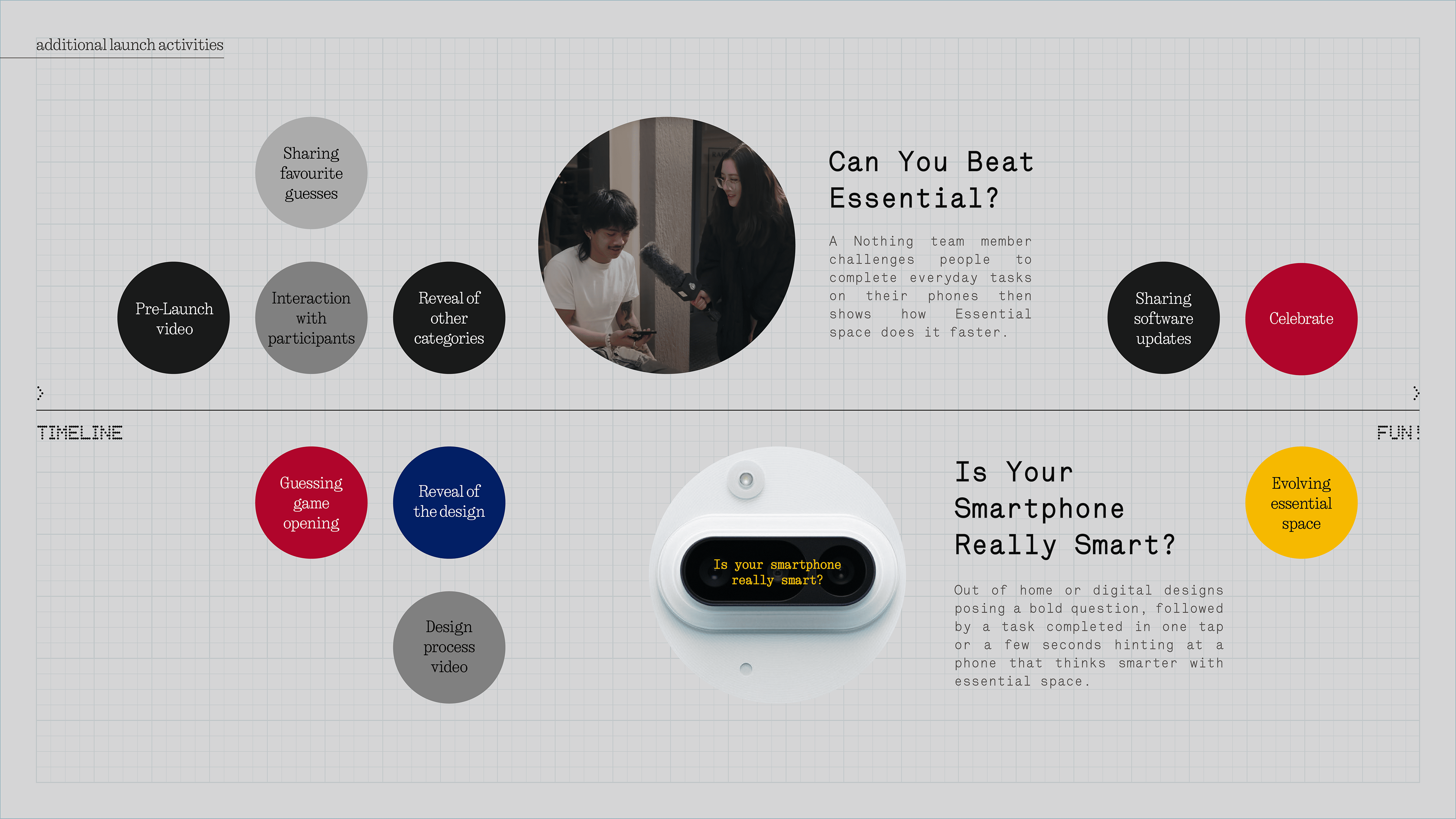 additional launch activities

Sharing favourite guesses

Pre-Launch video

Interaction with participants

Reveal of other categories

Can You Beat Essential?

A Nothing team member challenges people to complete everyday tasks on their phones then shows how Essential space does it faster.

Sharing software updates

Celebrate

TIMELINE

FUN!

Guessing game opening

Reveal of the design

Design process video

Is your smartphone really smart?

Is Your Smartphone Really Smart?

Out of home or digital designs posing a bold question, followed by a task completed in one tap or a few seconds hinting at a phone that thinks smarter with essential space.

Evolving essential space